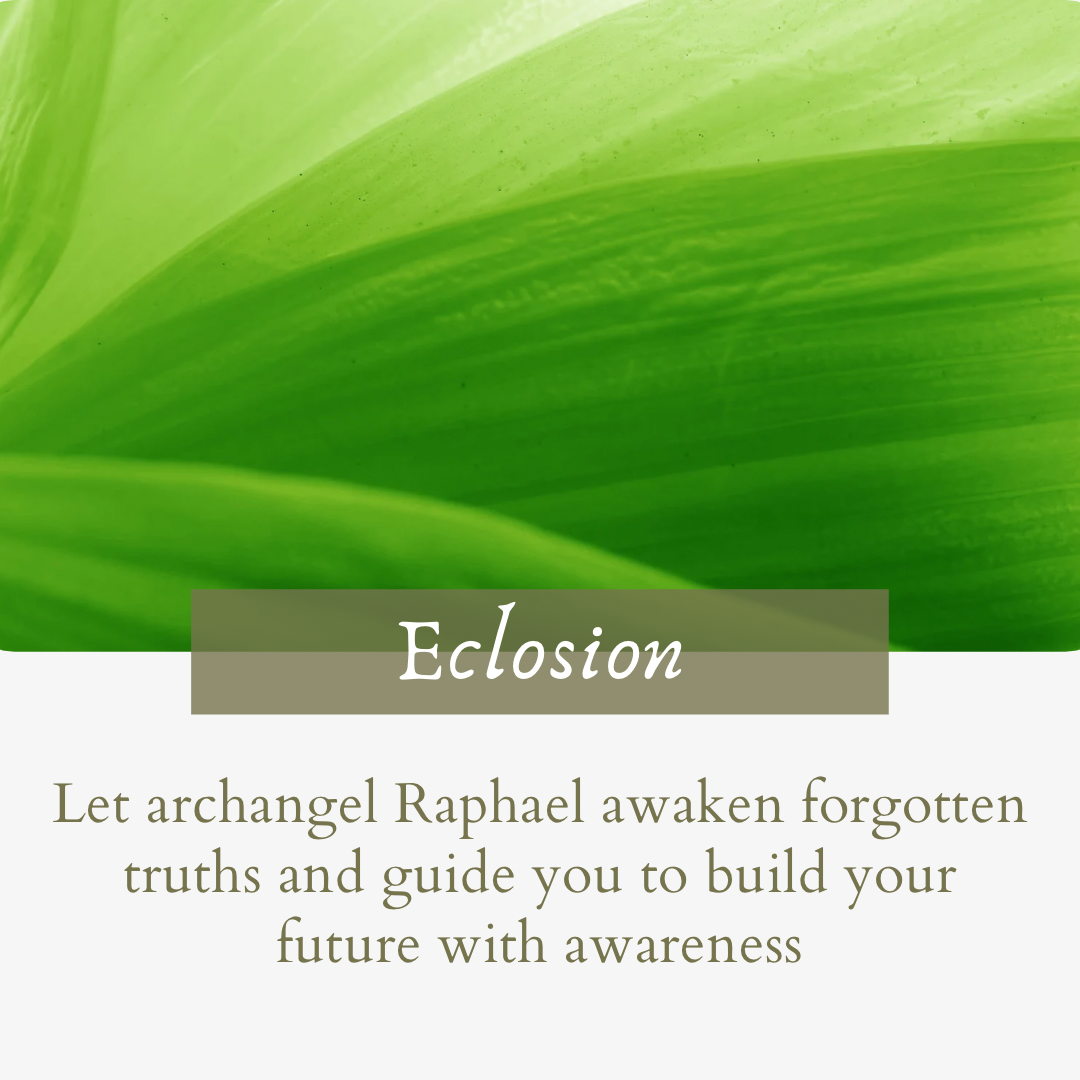 Eclosion

Let archangel Raphael awaken forgotten truths and guide you to build your future with awareness